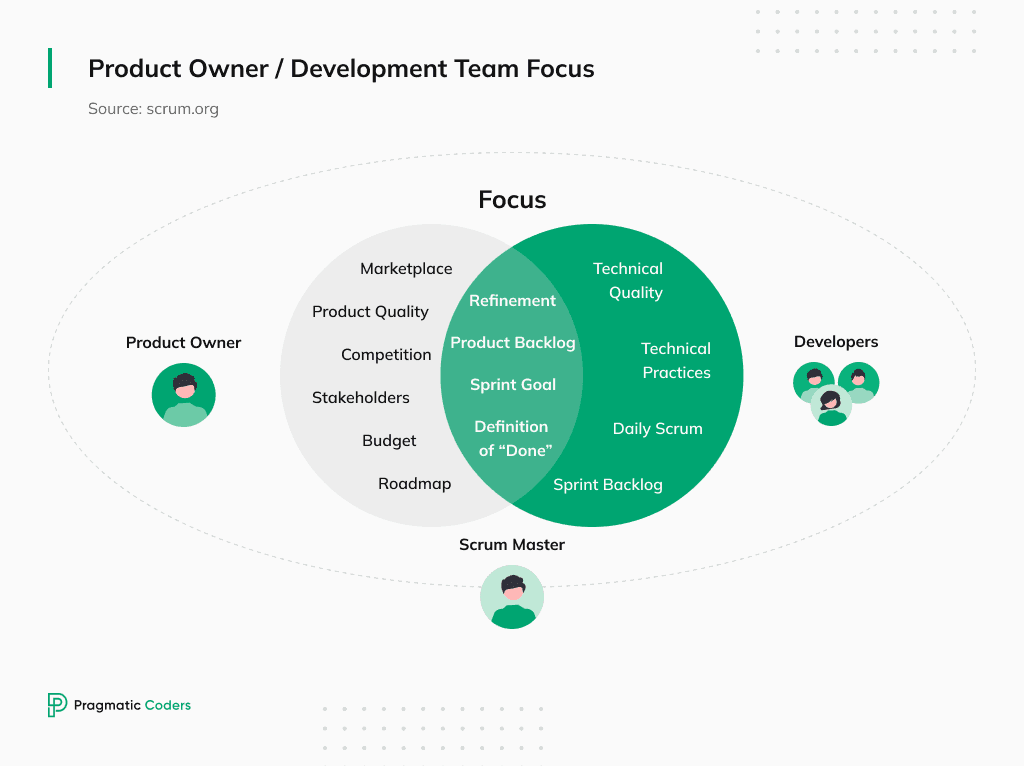 Product Owner / Development Team Focus

Source: scrum.org

Focus

Product Owner

Marketplace

Product Quality

Competition

Stakeholders

Budget

Roadmap

Refinement

Product Backlog

Sprint Goal

Definition of “Done”

Technical Quality

Technical Practices

Daily Scrum

Sprint Backlog

Developers

Scrum Master

Pragmatic Coders